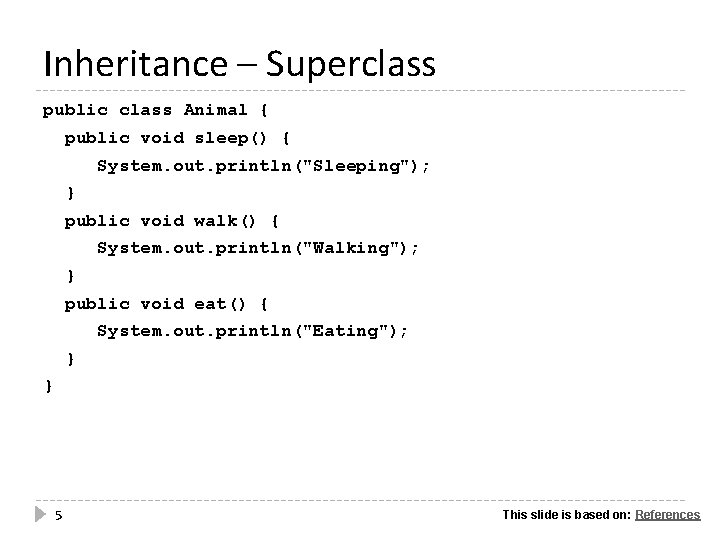 Inheritance – Superclass

public class Animal {
  public void sleep() {
    System.out.println("Sleeping");
  }
  public void walk() {
    System.out.println("Walking");
  }
  public void eat() {
    System.out.println("Eating");
  }
}

5

This slide is based on: References